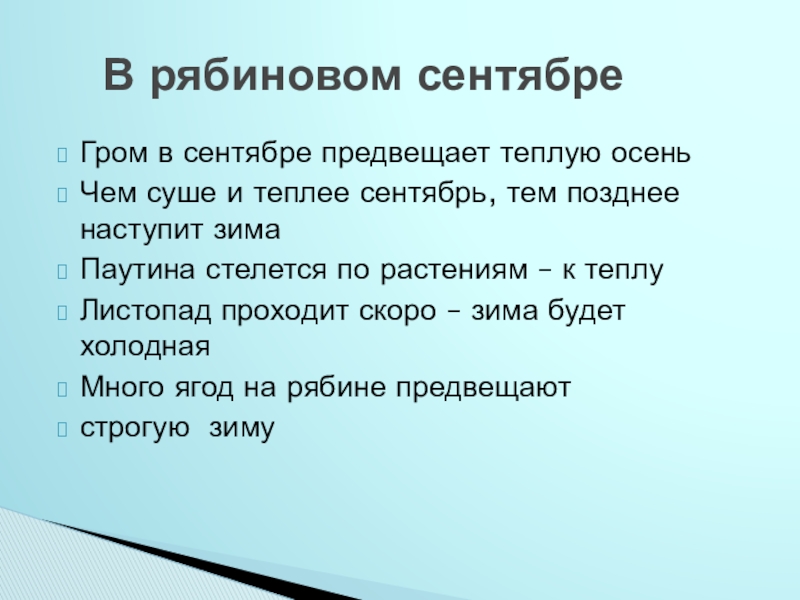 В рябиновом сентябре

Гром в сентябре предвещает теплую осень

Чем суше и теплее сентябрь, тем позднее наступит зима

Паутина стелется по растениям – к теплу

Листопад проходит скоро – зима будет холодная

Много ягод на рябине предвещают

строгую  зиму